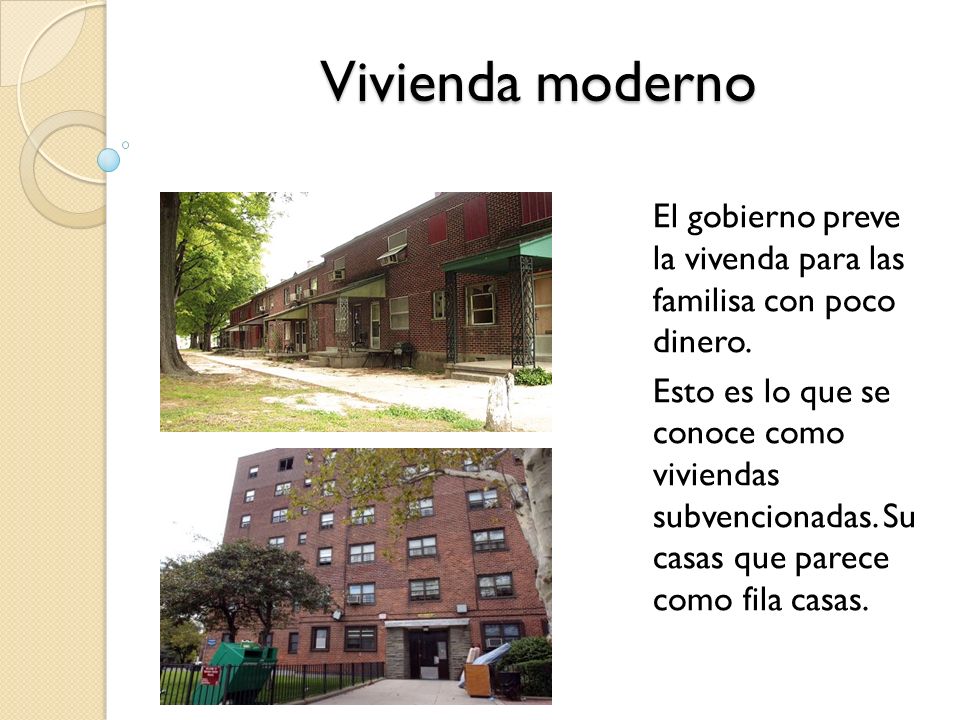 Vivienda moderno

El gobierno preve la vivenda para las familisa con poco dinero.

Esto es lo que se conoce como viviendas subvencionadas. Su casas que parece como fila casas.